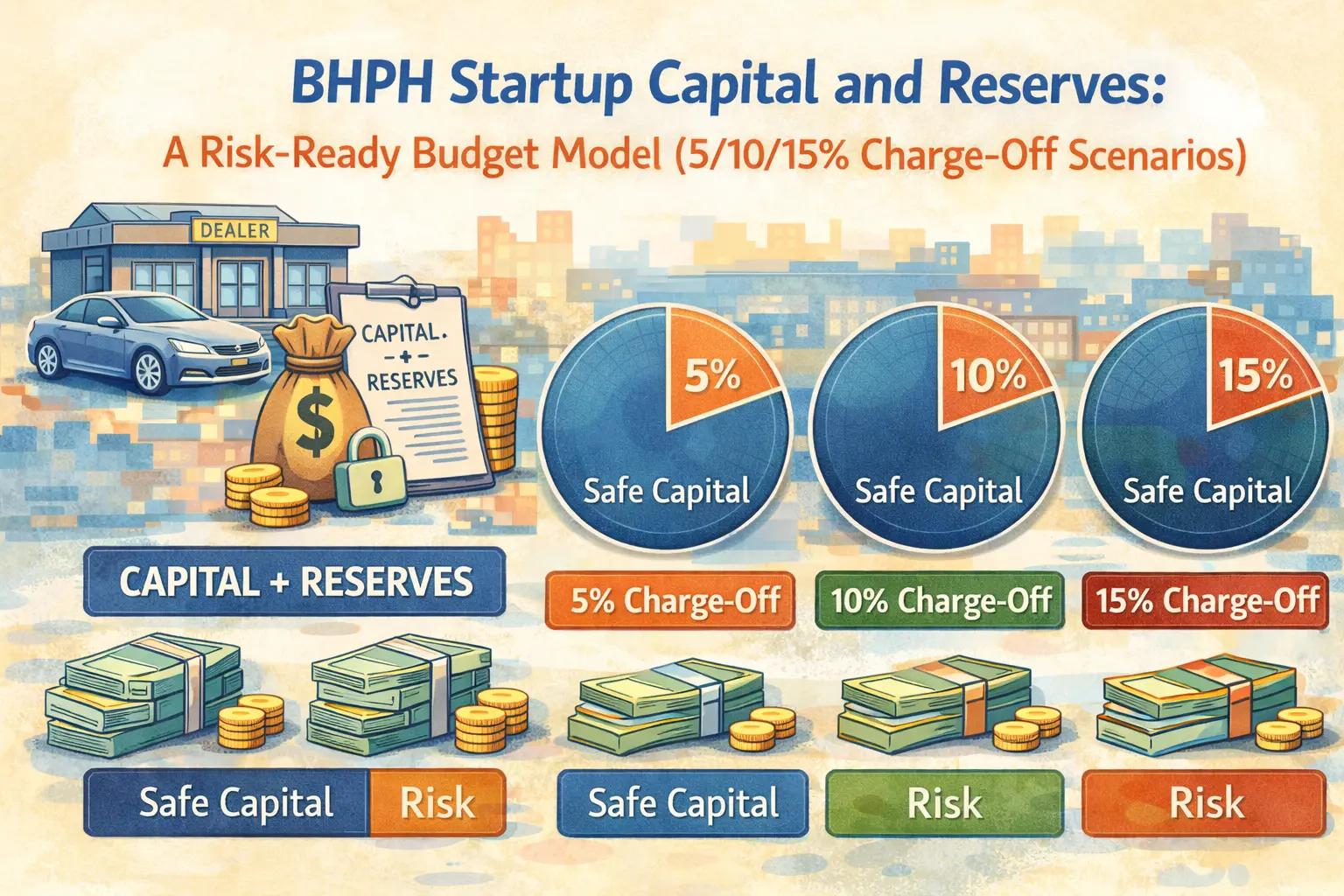 BHPH Startup Capital and Reserves:

A Risk-Ready Budget Model (5/10/15% Charge-Off Scenarios)

DEALER

CAPITAL. + RESERVES

$

5%

Safe Capital

10%

Safe Capital

15%

Safe Capital

CAPITAL + RESERVES

5% Charge-Off

10% Charge-Off

15% Charge-Off

Safe Capital

Risk

Safe Capital

Risk

Risk